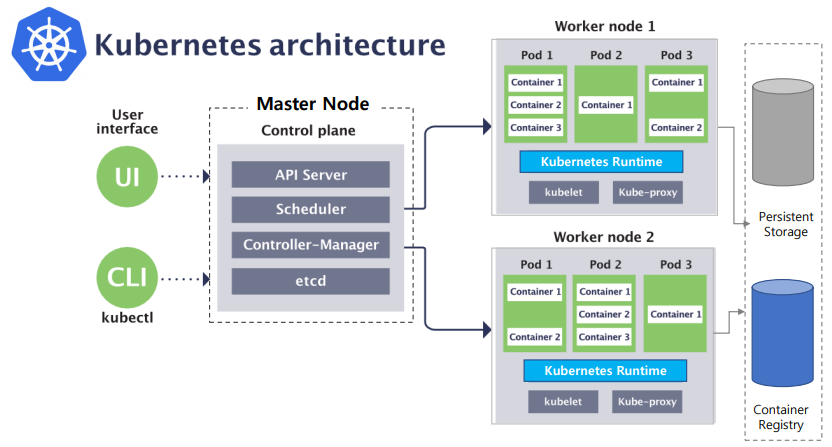 Kubernetes architecture

User interface

UI

CLI

kubectl

Master Node

Control plane

API Server

Scheduler

Controller-Manager

etcd

Worker node 1

Pod 1

Container 1

Container 2

Container 3

Pod 2

Container 1

Pod 3

Container 1

Container 2

Kubernetes Runtime

kubelet

Kube-proxy

Worker node 2

Pod 1

Container 1

Container 2

Pod 2

Container 1

Container 2

Container 3

Pod 3

Container 1

Kubernetes Runtime

kubelet

Kube-proxy

Persistent Storage

Container Registry